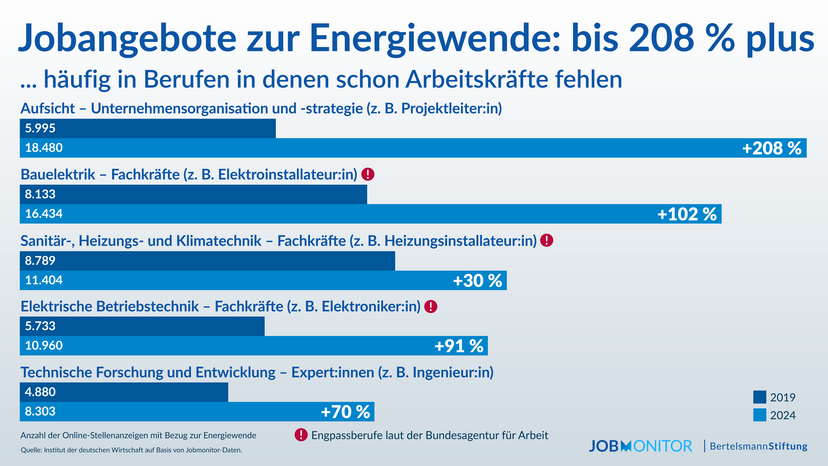 Jobangebote zur Energiewende: bis 208 % plus

... häufig in Berufen in denen schon Arbeitskräfte fehlen

Aufsicht – Unternehmensorganisation und -strategie (z. B. Projektleiter:in)

5.995

18.480 +208 %

Bauelektrik – Fachkräfte (z. B. Elektroinstallateur:in) !

8.133

16.434 +102 %

Sanitär-, Heizungs- und Klimatechnik – Fachkräfte (z. B. Heizungsinstallateur:in) !

8.789

11.404 +30 %

Elektrische Betriebstechnik – Fachkräfte (z. B. Elektroniker:in) !

5.733

10.960 +91 %

Technische Forschung und Entwicklung – Expert:innen (z. B. Ingenieur:in)

4.880

8.303 +70 %

2019

2024

Anzahl der Online-Stellenanzeigen mit Bezug zur Energiewende

Quelle: Institut der deutschen Wirtschaft auf Basis von Jobmonitor-Daten.

! Engpassberufe laut der Bundesagentur für Arbeit

JOBMONITOR | BertelsmannStiftung